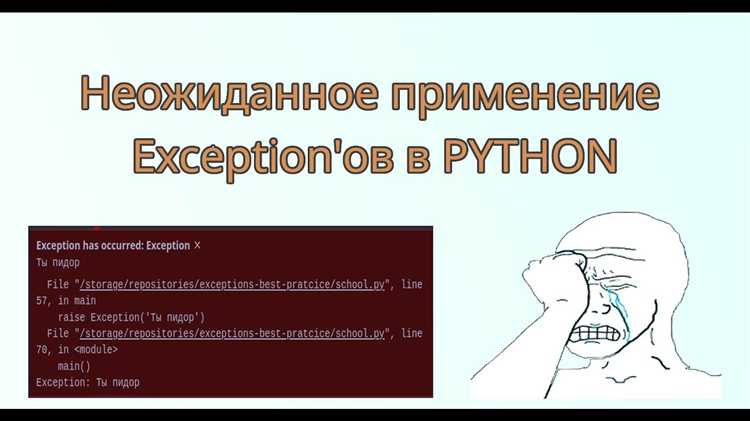 Неожиданное применение Exception'ов в PYTHON

Exception has occurred: Exception ×
Ты пидор

File "/storage/repositories/exceptions-best-pratcice/school.py", line 57, in main
raise Exception('Ты пидор')
File "/storage/repositories/exceptions-best-pratcice/school.py", line 70, in <module>
main()
Exception: Ты пидор